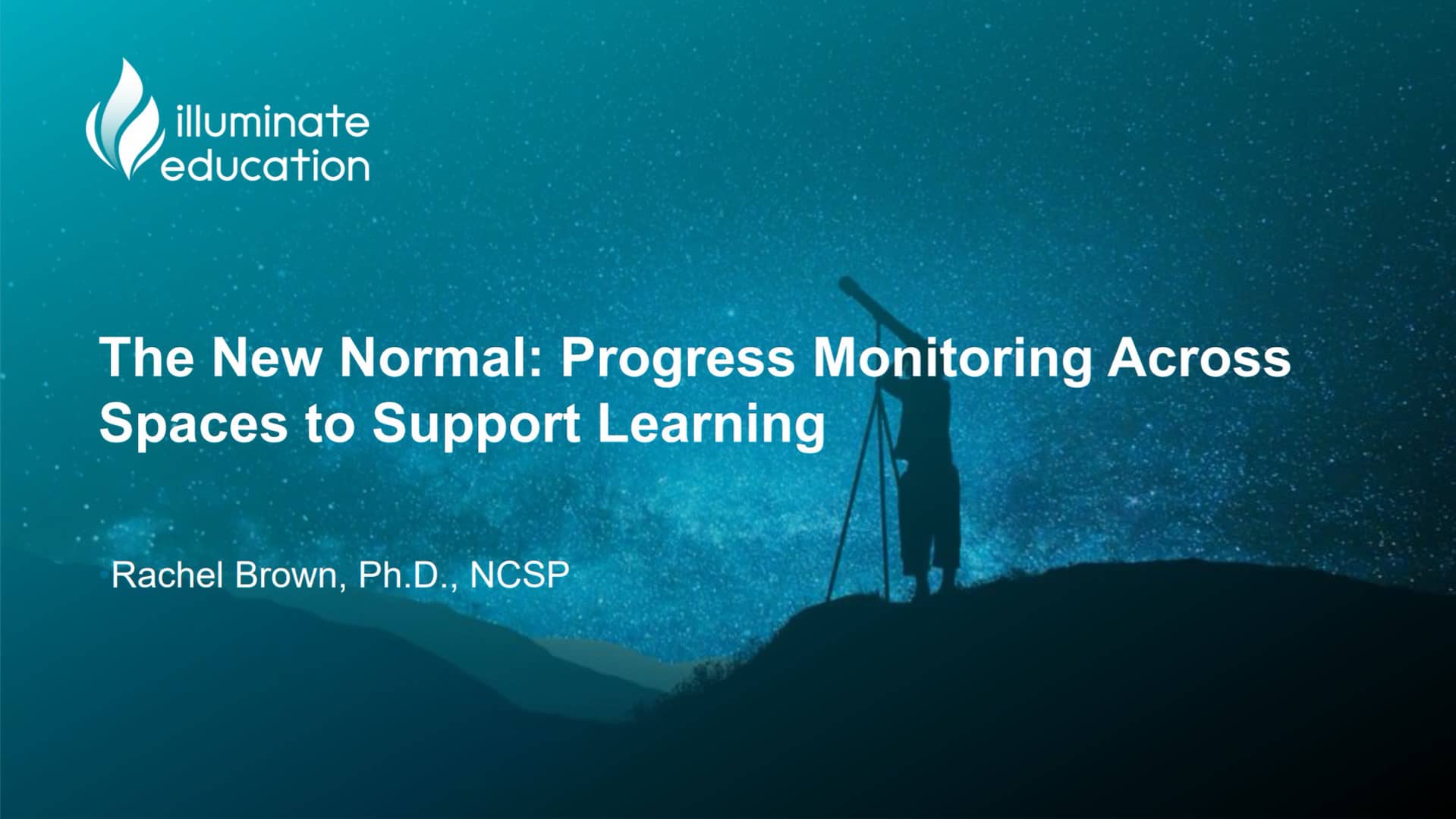 illuminate education

The New Normal: Progress Monitoring Across Spaces to Support Learning

Rachel Brown, Ph.D., NCSP